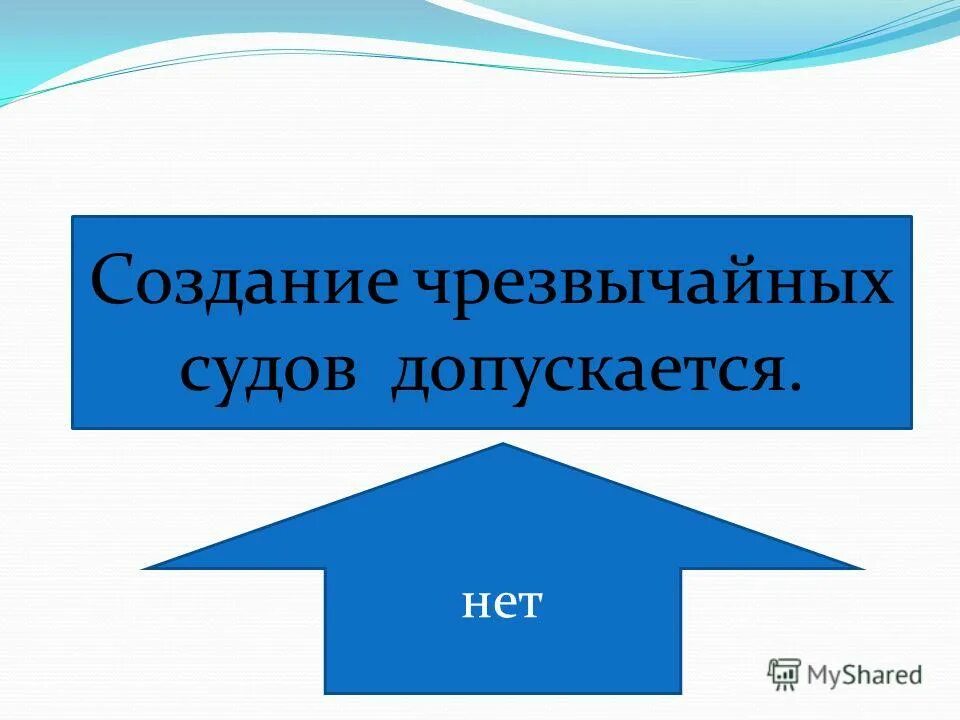 Создание чрезвычайных судов допускается.

нет

MyShared